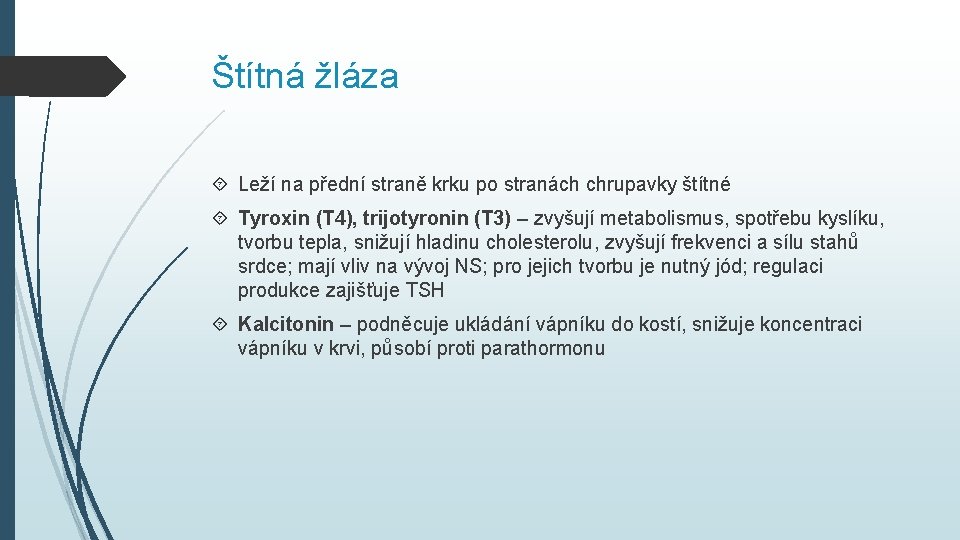 Štítná žláza

Leží na přední straně krku po stranách chrupavky štítné

Tyroxin (T4), trijotyronin (T3) – zvyšují metabolismus, spotřebu kyslíku, tvorbu tepla, snižují hladinu cholesterolu, zvyšují frekvenci a sílu stahů srdce; mají vliv na vývoj NS; pro jejich tvorbu je nutný jód; regulaci produkce zajišťuje TSH

Kalcitonin – podněcuje ukládání vápníku do kostí, snižuje koncentraci vápníku v krvi, působí proti parathormonu